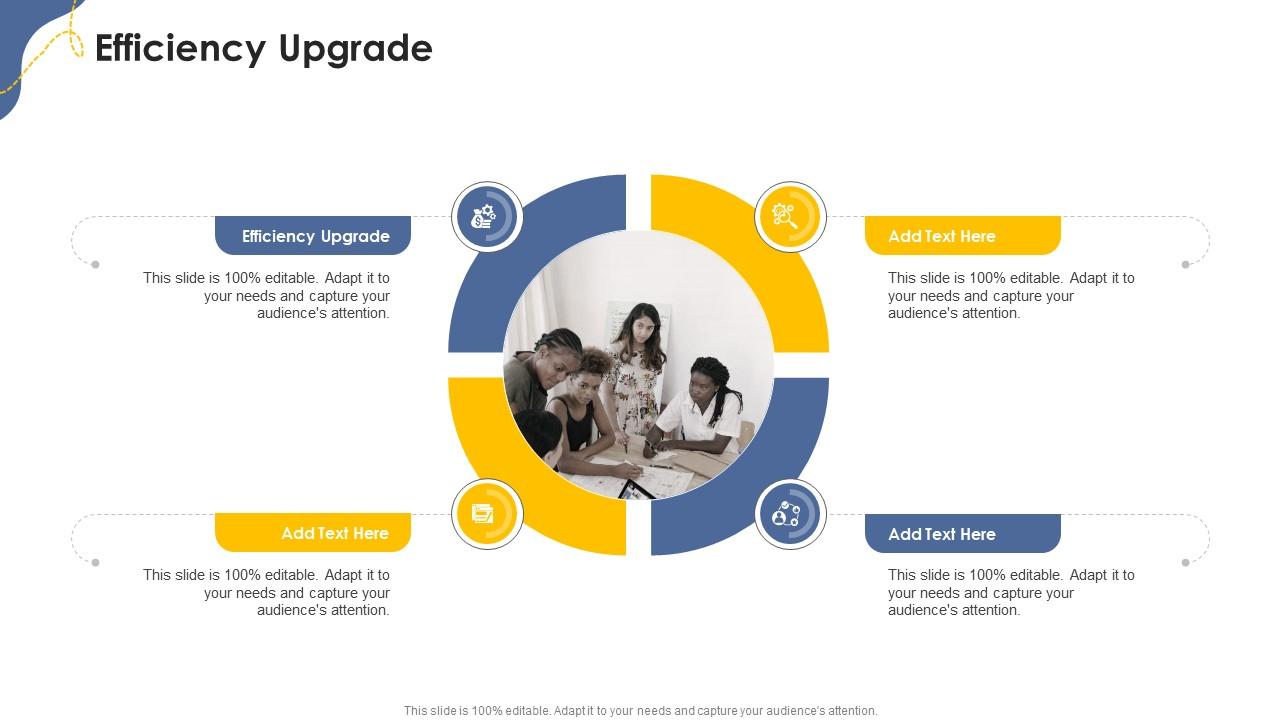 Efficiency Upgrade

Efficiency Upgrade

This slide is 100% editable. Adapt it to your needs and capture your audience's attention.

Add Text Here

This slide is 100% editable. Adapt it to your needs and capture your audience's attention.

Add Text Here

This slide is 100% editable. Adapt it to your needs and capture your audience's attention.

Add Text Here

This slide is 100% editable. Adapt it to your needs and capture your audience's attention.

This slide is 100% editable. Adapt it to your needs and capture your audience's attention.